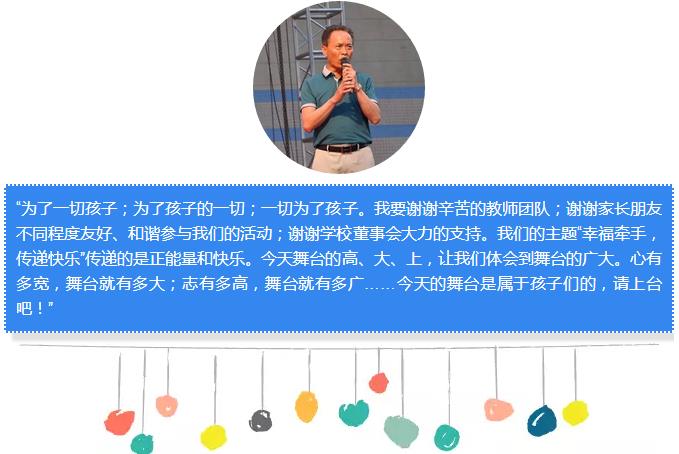 “为了一切孩子；为了孩子的一切；一切为了孩子。我要谢谢辛苦的教师团队；谢谢家长朋友不同程度友好、和谐参与我们的活动；谢谢学校董事会大力的支持。我们的主题“幸福牵手，传递快乐”传递的是正能量和快乐。今天舞台的高、大、上，让我们体会到舞台的广大。心有多宽，舞台就有多大；志有多高，舞台就有多广……今天的舞台是属于孩子们的，请上台吧！”